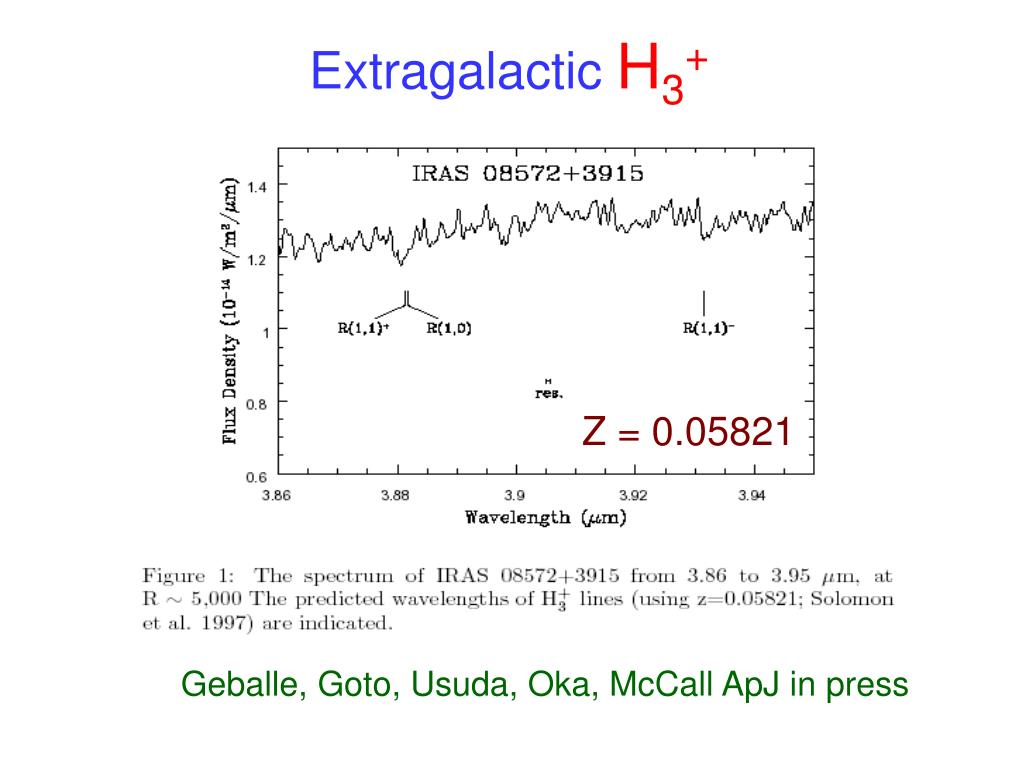 Extragalactic $H_3^+$

IRAS 08572+3915

Flux Density ($10^{-14}$ W/m$^2$/$\mu$m)

1.4

1.2

1

0.8

0.6

R(1,1)$^+$ R(1,0) R(1,1)$^-$

res.

Z = 0.05821

3.86 3.88 3.9 3.92 3.94

Wavelength ($\mu$m)

Figure 1: The spectrum of IRAS 08572+3915 from 3.86 to 3.95 $\mu$m, at R $\sim$ 5,000 The predicted wavelengths of $H_3^+$ lines (using z=0.05821; Solomon et al. 1997) are indicated.

Geballe, Goto, Usuda, Oka, McCall ApJ in press